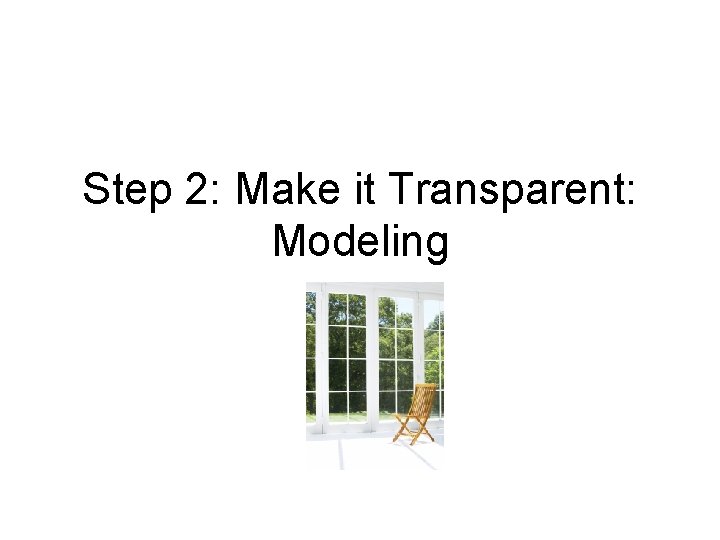 Step 2: Make it Transparent: Modeling